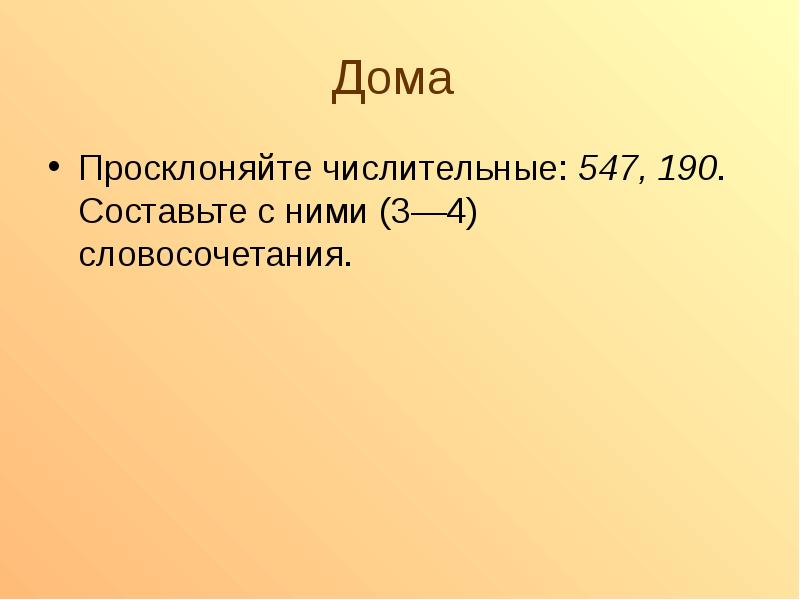 Дома

• Просклоняйте числительные: 547, 190. Составьте с ними (3—4) словосочетания.